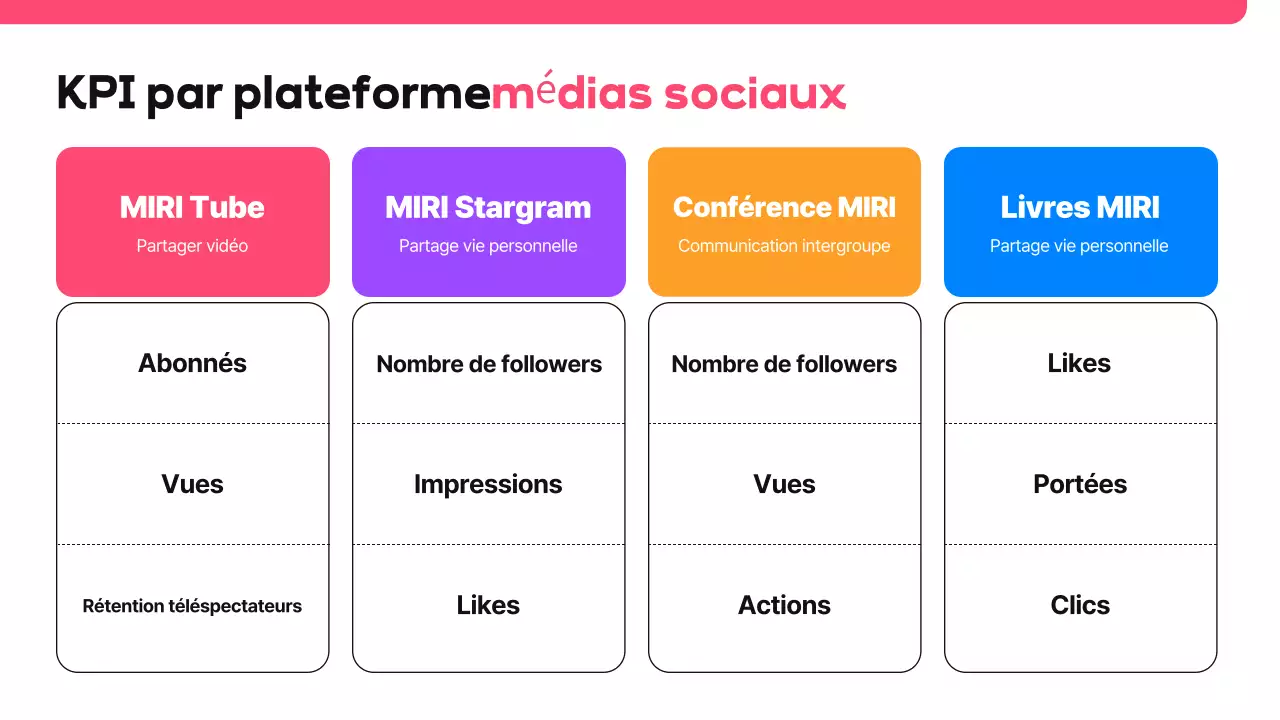 KPI par plateformemédias sociaux

MIRI Tube
Partager vidéo

Abonnés

Vues

Rétention téléspectateurs

MIRI Stargram
Partage vie personnelle

Nombre de followers

Impressions

Likes

Conférence MIRI
Communication intergroupe

Nombre de followers

Vues

Actions

Livres MIRI
Partage vie personnelle

Likes

Portées

Clics